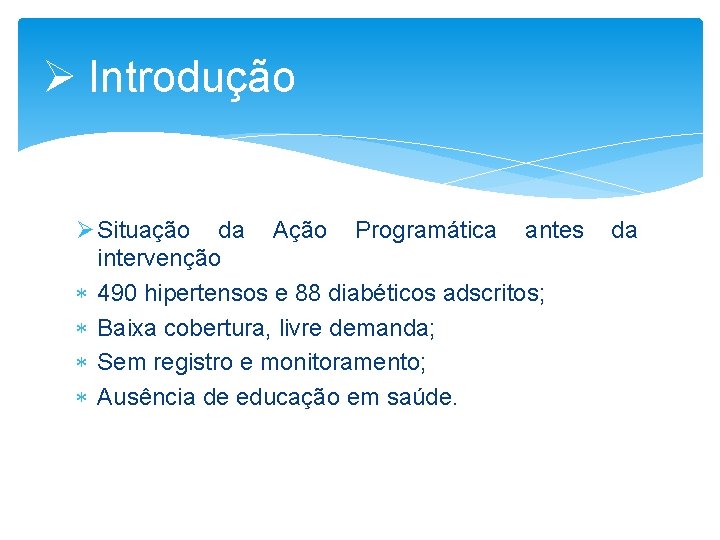 ➢ Introdução

➢ Situação da Ação Programática antes da intervenção

∗ 490 hipertensos e 88 diabéticos adscritos;

∗ Baixa cobertura, livre demanda;

∗ Sem registro e monitoramento;

∗ Ausência de educação em saúde.